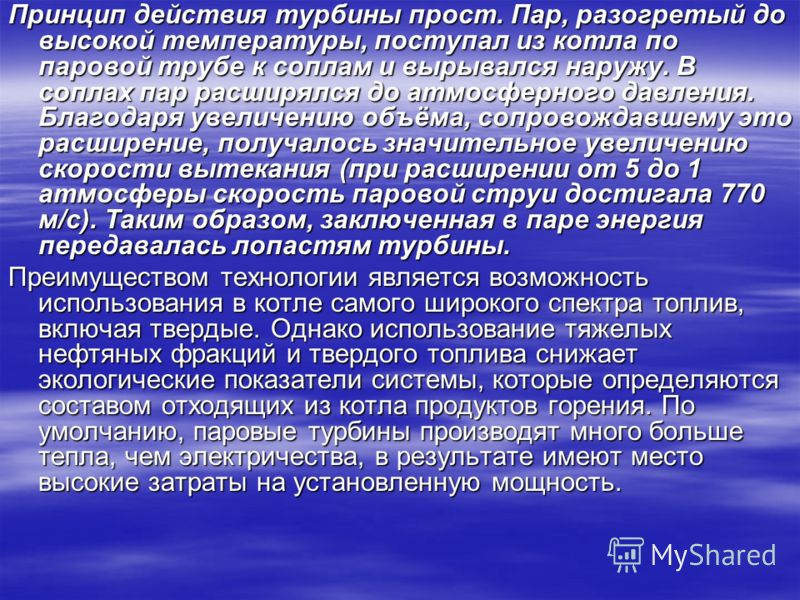 Принцип действия турбины прост. Пар, разогретый до высокой температуры, поступал из котла по паровой трубе к соплам и вырывался наружу. В соплах пар расширялся до атмосферного давления. Благодаря увеличению объёма, сопровождавшему это расширение, получалось значительное увеличению скорости вытекания (при расширении от 5 до 1 атмосферы скорость паровой струи достигала 770 м/с). Таким образом, заключенная в паре энергия передавалась лопастям турбины.

Преимуществом технологии является возможность использования в котле самого широкого спектра топлив, включая твердые. Однако использование тяжелых нефтяных фракций и твердого топлива снижает экологические показатели системы, которые определяются составом отходящих из котла продуктов горения. По умолчанию, паровые турбины производят много больше тепла, чем электричества, в результате имеют место высокие затраты на установленную мощность.

MyShared